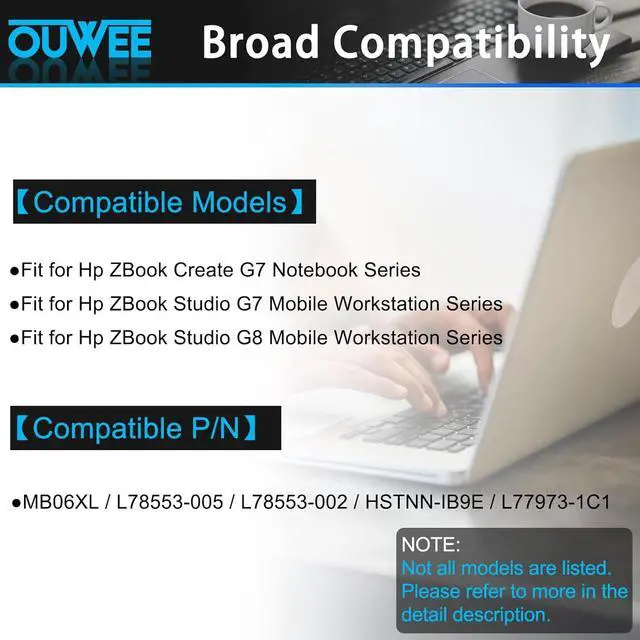 OUWEE Broad Compatibility

【Compatible Models】

●Fit for Hp ZBook Create G7 Notebook Series
●Fit for Hp ZBook Studio G7 Mobile Workstation Series
●Fit for Hp ZBook Studio G8 Mobile Workstation Series

【Compatible P/N】

●MB06XL / L78553-005 / L78553-002 / HSTNN-IB9E / L77973-1C1

NOTE:
Not all models are listed. Please refer to more in the detail description.